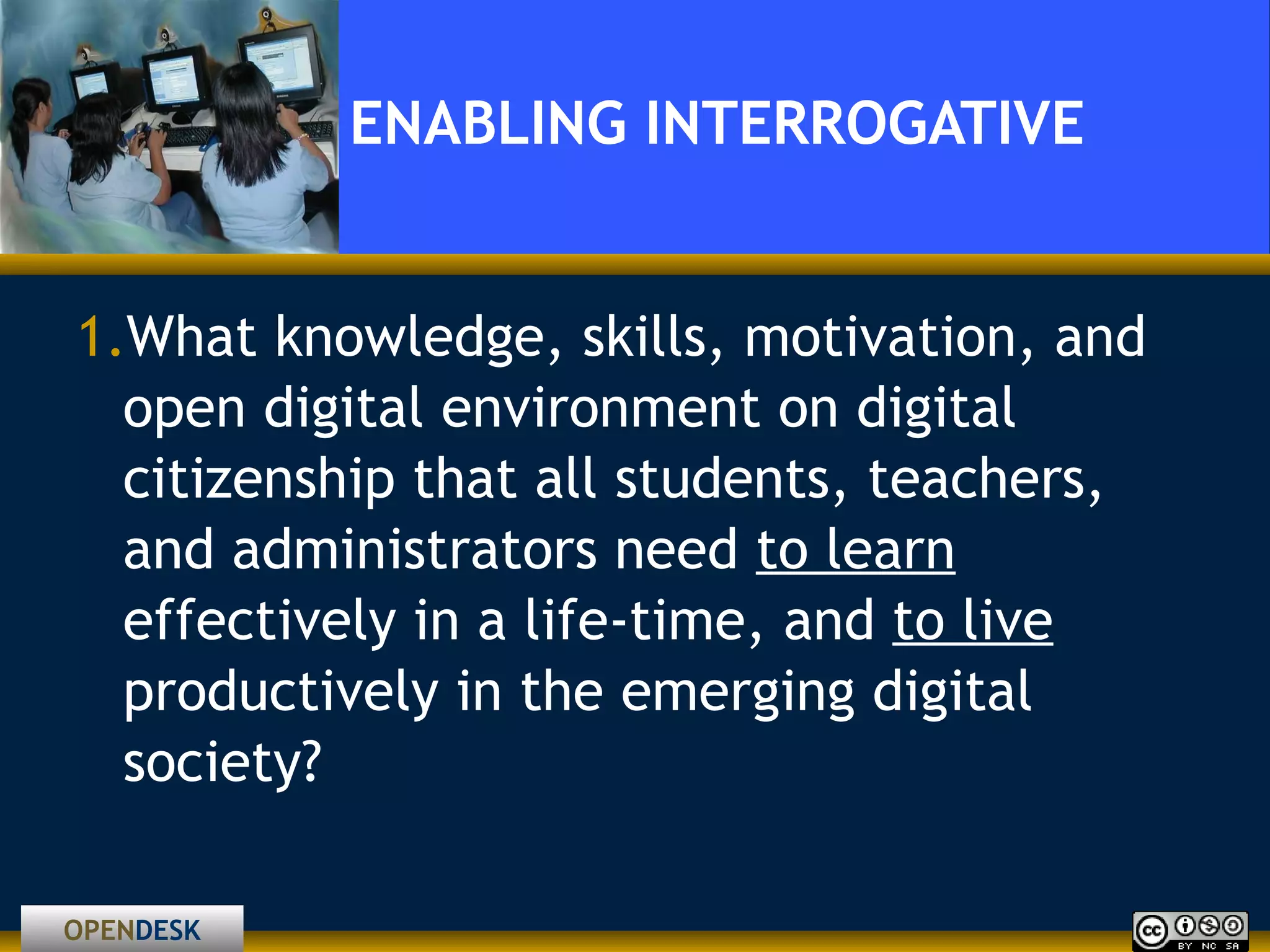 ENABLING INTERROGATIVE

1. What knowledge, skills, motivation, and open digital environment on digital citizenship that all students, teachers, and administrators need to learn effectively in a life-time, and to live productively in the emerging digital society?

OPENDESK

cc BY NC SA